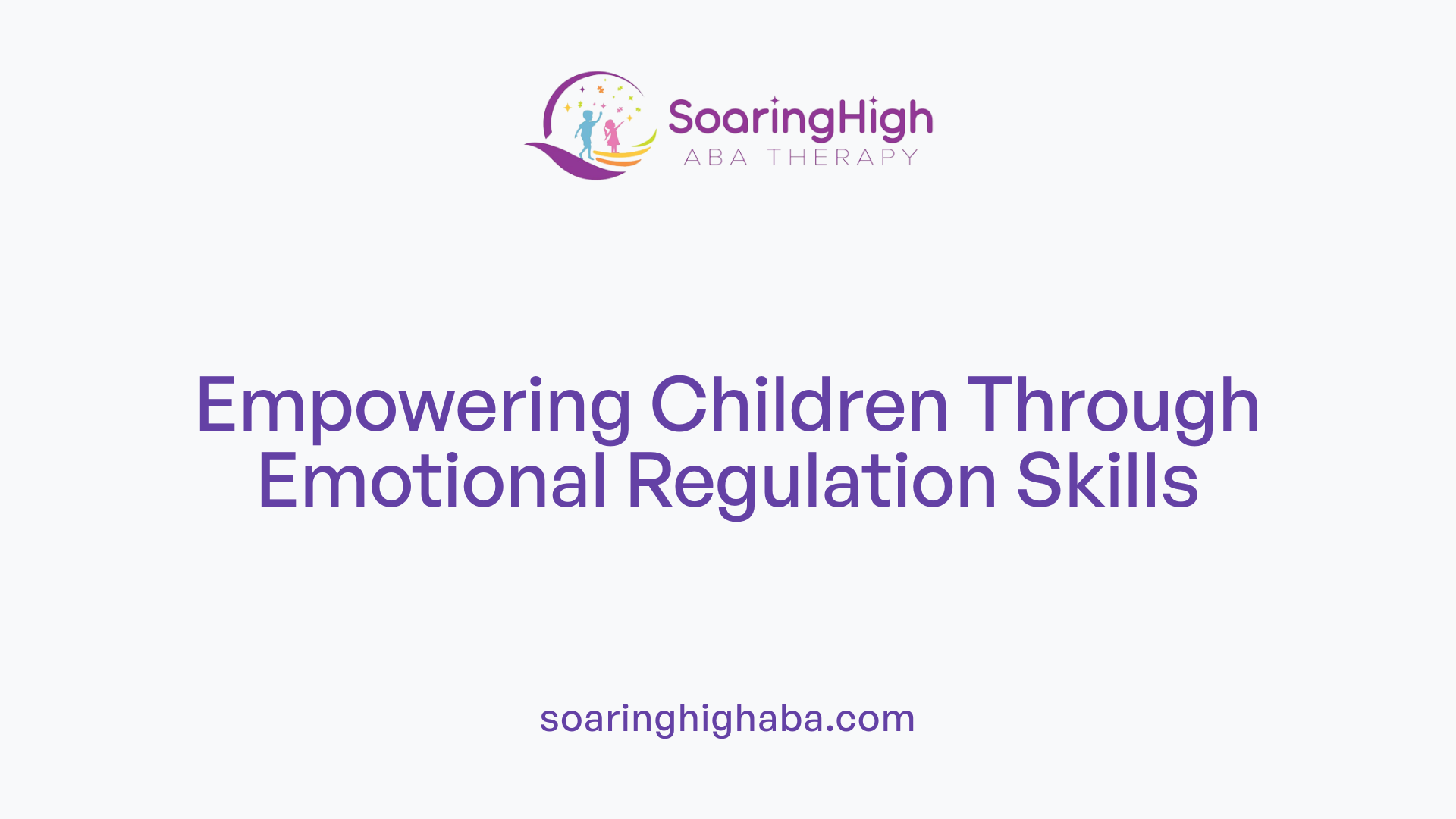 SoaringHigh
ABA THERAPY

Empowering Children Through Emotional Regulation Skills

soaringhighaba.com